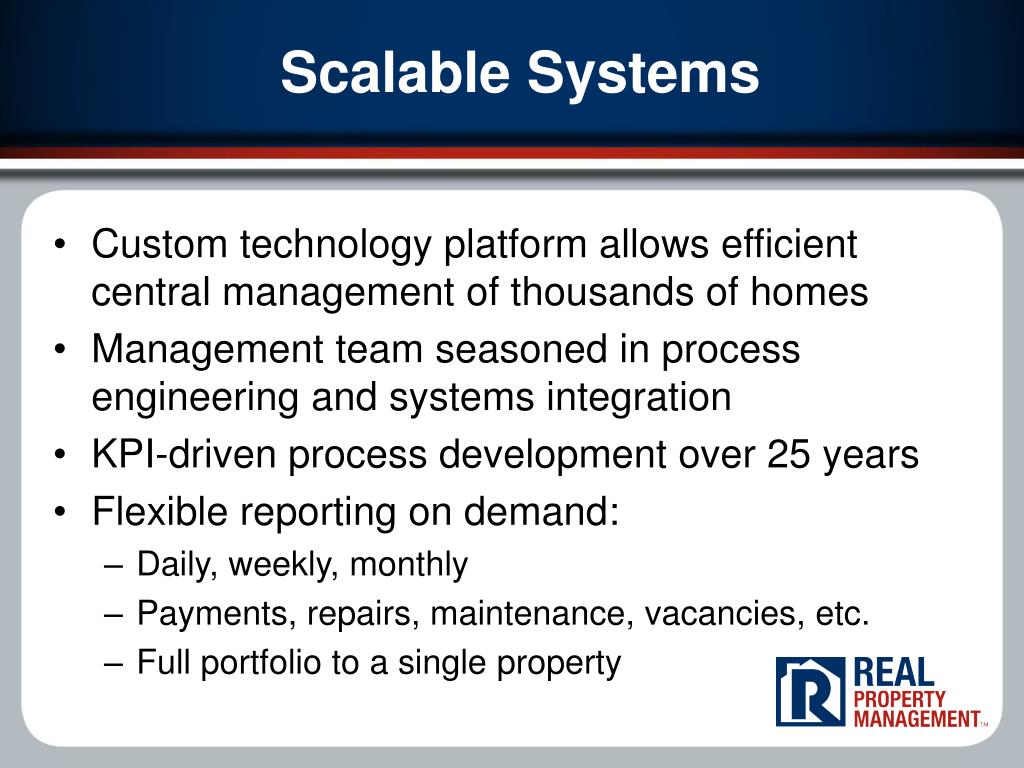 Scalable Systems

• Custom technology platform allows efficient central management of thousands of homes
• Management team seasoned in process engineering and systems integration
• KPI-driven process development over 25 years
• Flexible reporting on demand:
– Daily, weekly, monthly
– Payments, repairs, maintenance, vacancies, etc.
– Full portfolio to a single property

R REAL PROPERTY MANAGEMENT™